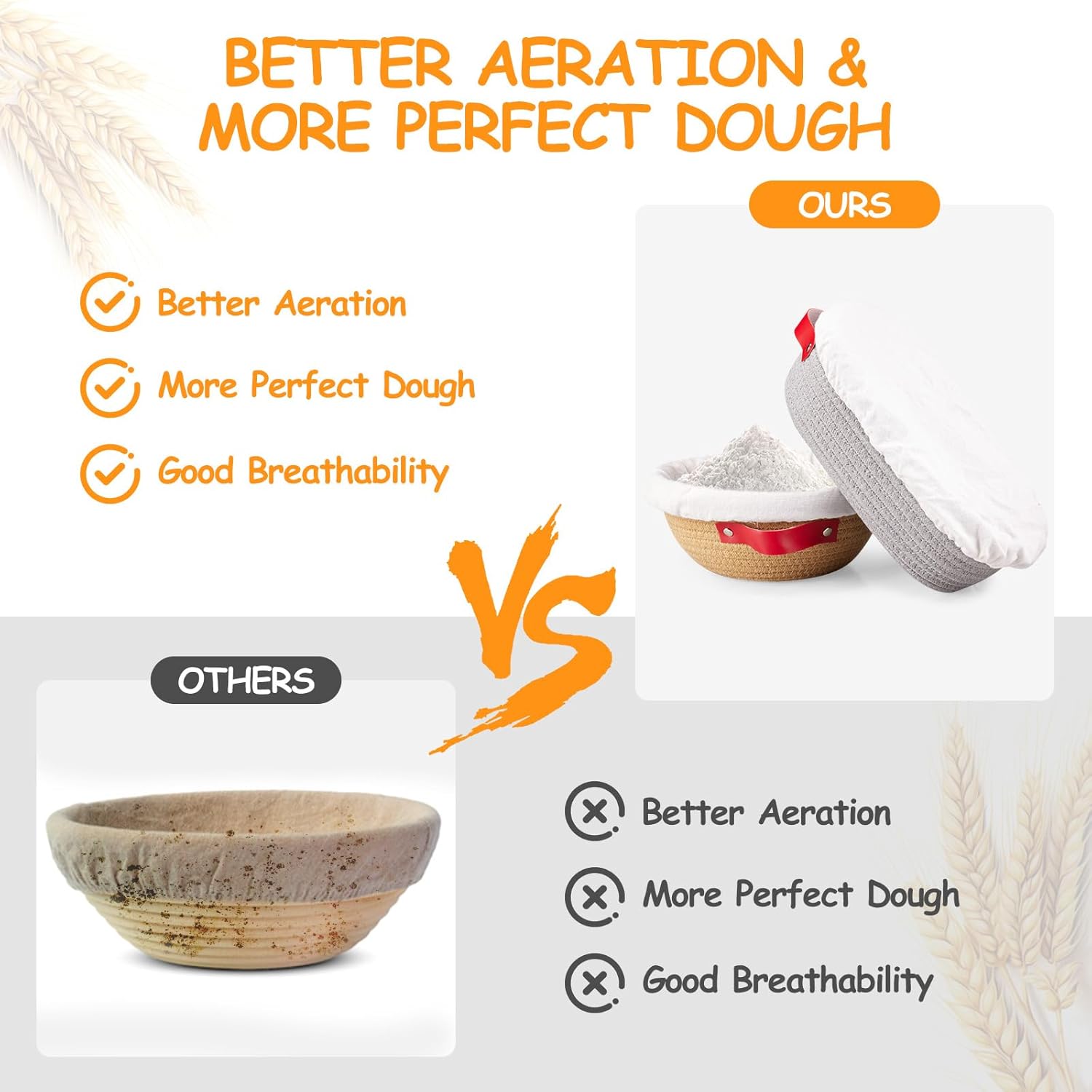 BETTER AERATION & MORE PERFECT DOUGH

OURS

Better Aeration

More Perfect Dough

Good Breathability

VS

OTHERS

Better Aeration

More Perfect Dough

Good Breathability